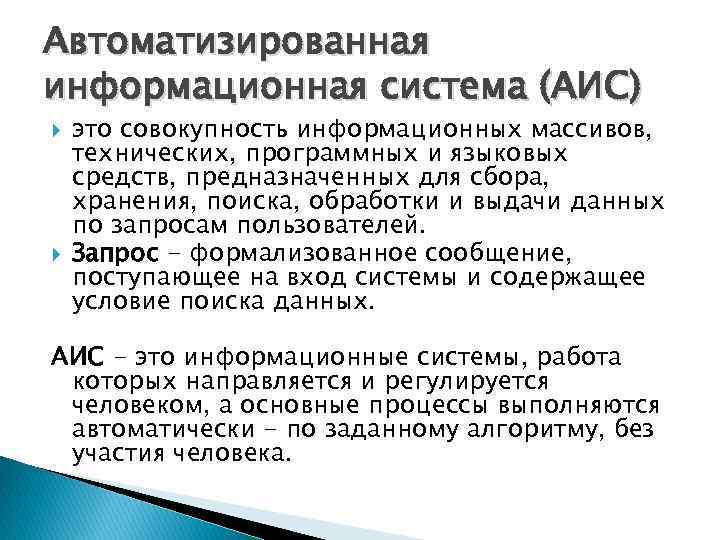 Автоматизированная информационная система (АИС)

это совокупность информационных массивов, технических, программных и языковых средств, предназначенных для сбора, хранения, поиска, обработки и выдачи данных по запросам пользователей.

Запрос – формализованное сообщение, поступающее на вход системы и содержащее условие поиска данных.

АИС – это информационные системы, работа которых направляется и регулируется человеком, а основные процессы выполняются автоматически – по заданному алгоритму, без участия человека.